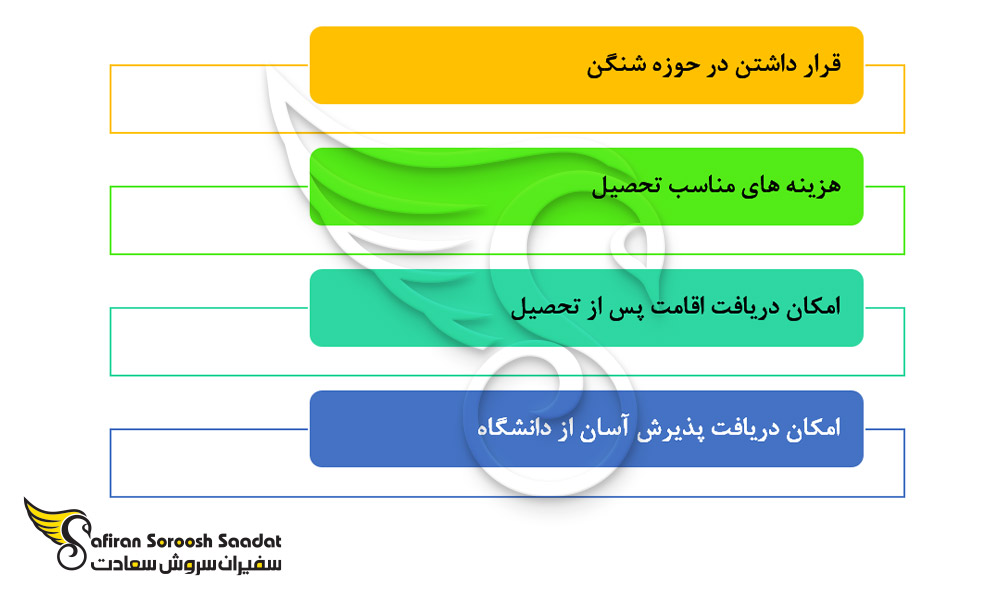 قرار داشتن در حوزه شنگن

هزینه های مناسب تحصیل

امکان دریافت اقامت پس از تحصیل

امکان دریافت پذیرش آسان از دانشگاه

Safiran Soroosh Saadat
سفیران سروش سعادت